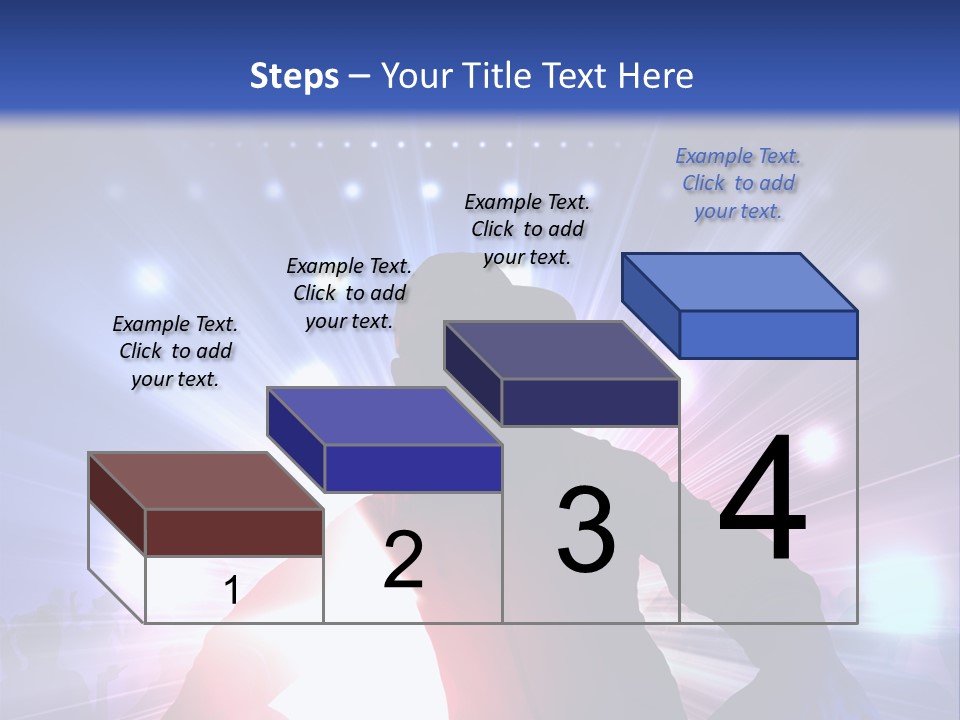 Steps – Your Title Text Here

Example Text. Click to add your text.

Example Text. Click to add your text.

Example Text. Click to add your text.

Example Text. Click to add your text.

1

2

3

4